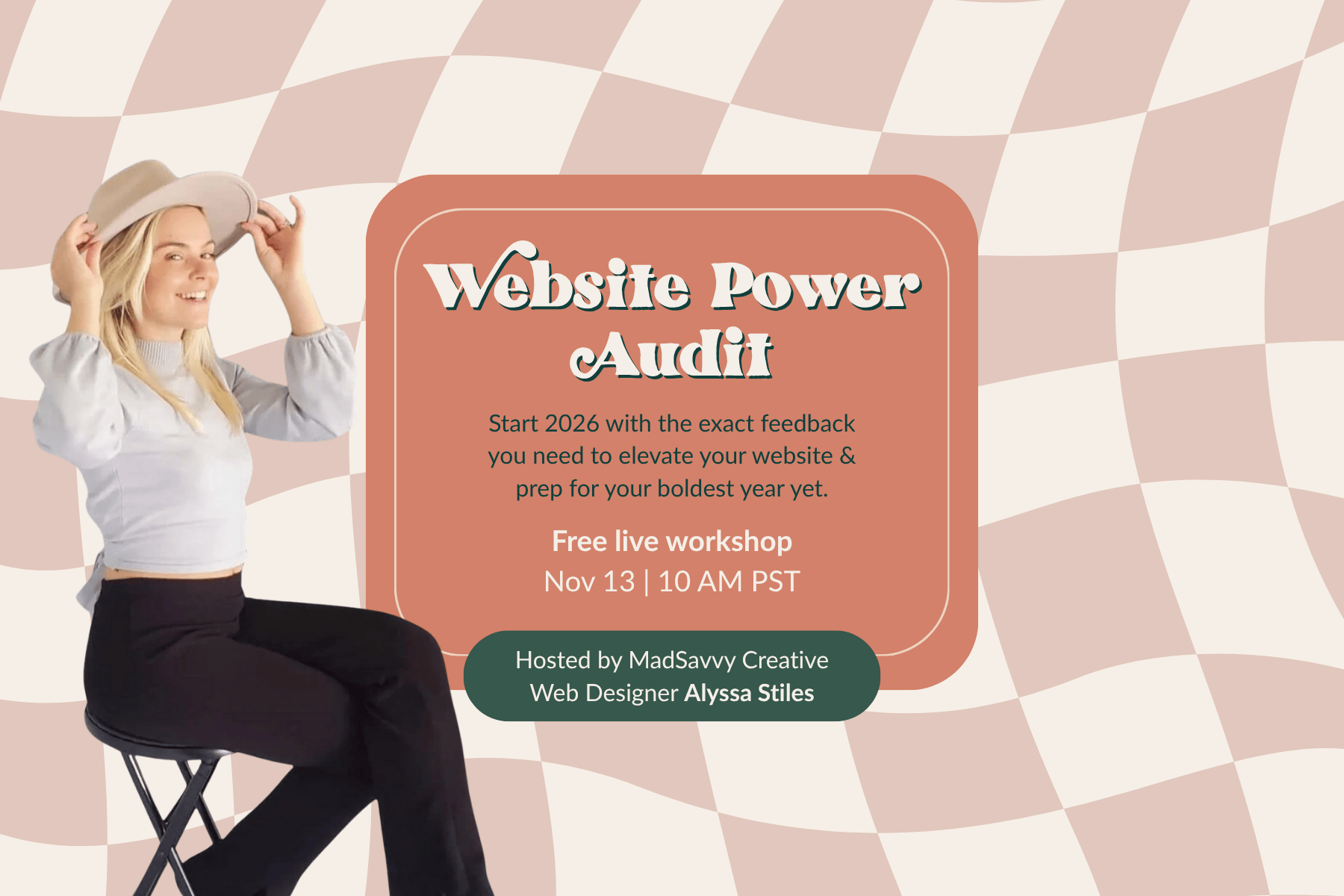 Website Power Audit

Start 2026 with the exact feedback you need to elevate your website & prep for your boldest year yet.

Free live workshop
Nov 13 | 10 AM PST

Hosted by MadSavvy Creative Web Designer Alyssa Stiles